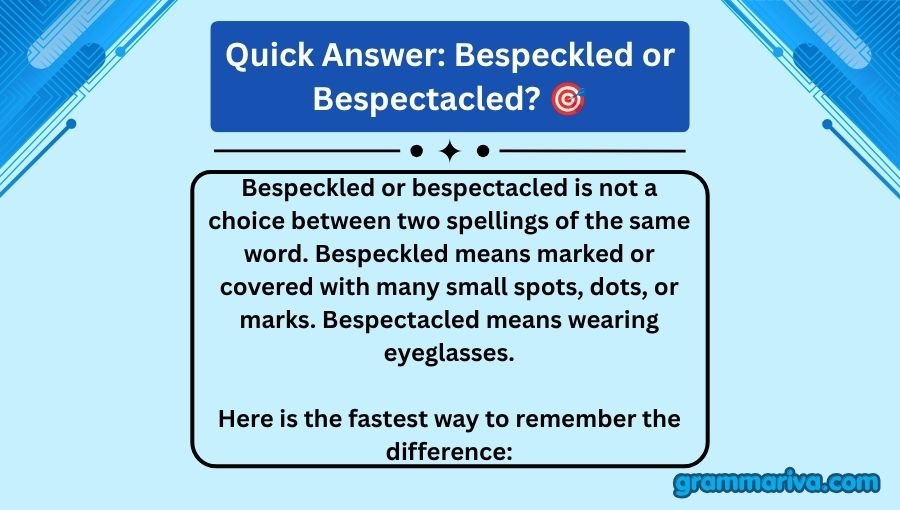 Quick Answer: Bespeckled or Bespectacled? 🎯

Bespeckled or bespectacled is not a choice between two spellings of the same word. Bespeckled means marked or covered with many small spots, dots, or marks. Bespectacled means wearing eyeglasses.

Here is the fastest way to remember the difference:

grammariva.com